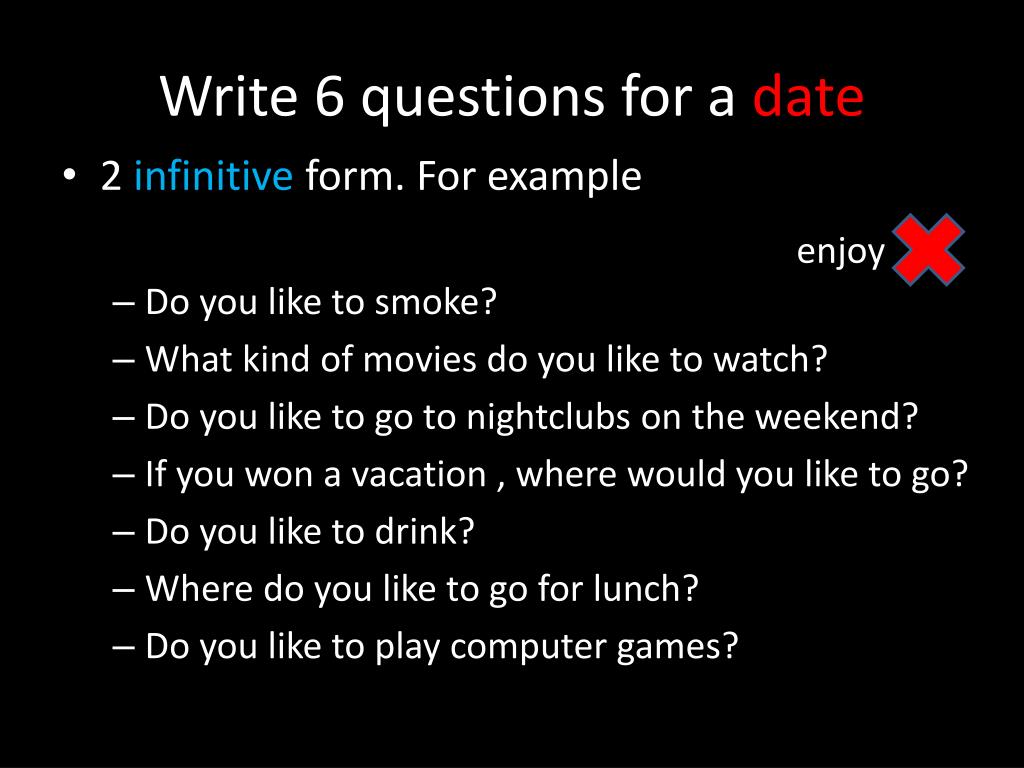 Write 6 questions for a date

• 2 infinitive form. For example

enjoy

– Do you like to smoke?
– What kind of movies do you like to watch?
– Do you like to go to nightclubs on the weekend?
– If you won a vacation , where would you like to go?
– Do you like to drink?
– Where do you like to go for lunch?
– Do you like to play computer games?